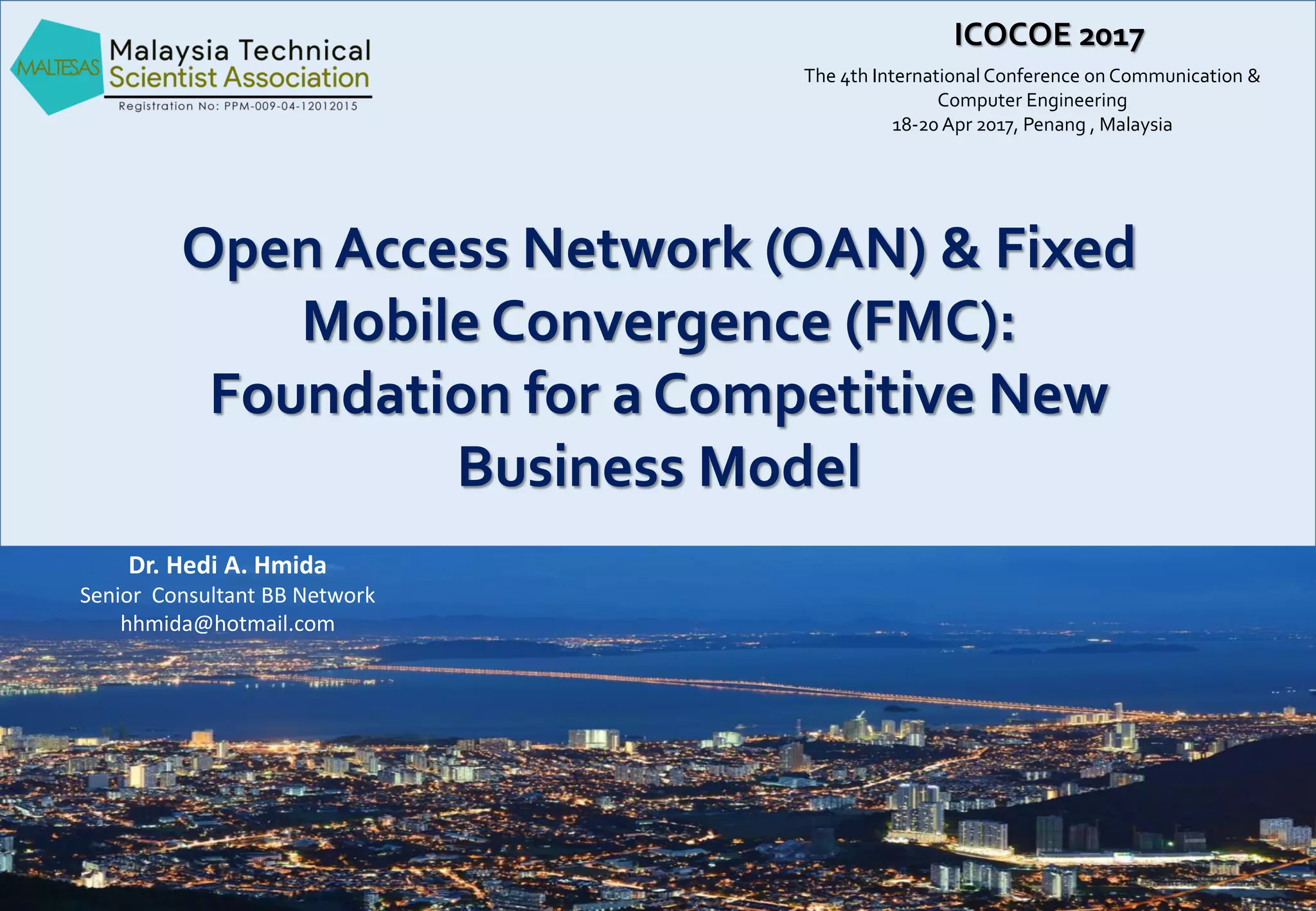 MALTESAS Malaysia Technical Scientist Association
Registration No: PPM-009-04-12012015

ICOCOE 2017

The 4th International Conference on Communication & Computer Engineering
18-20 Apr 2017, Penang , Malaysia

Open Access Network (OAN) & Fixed Mobile Convergence (FMC): Foundation for a Competitive New Business Model

Dr. Hedi A. Hmida
Senior Consultant BB Network
hhmida@hotmail.com